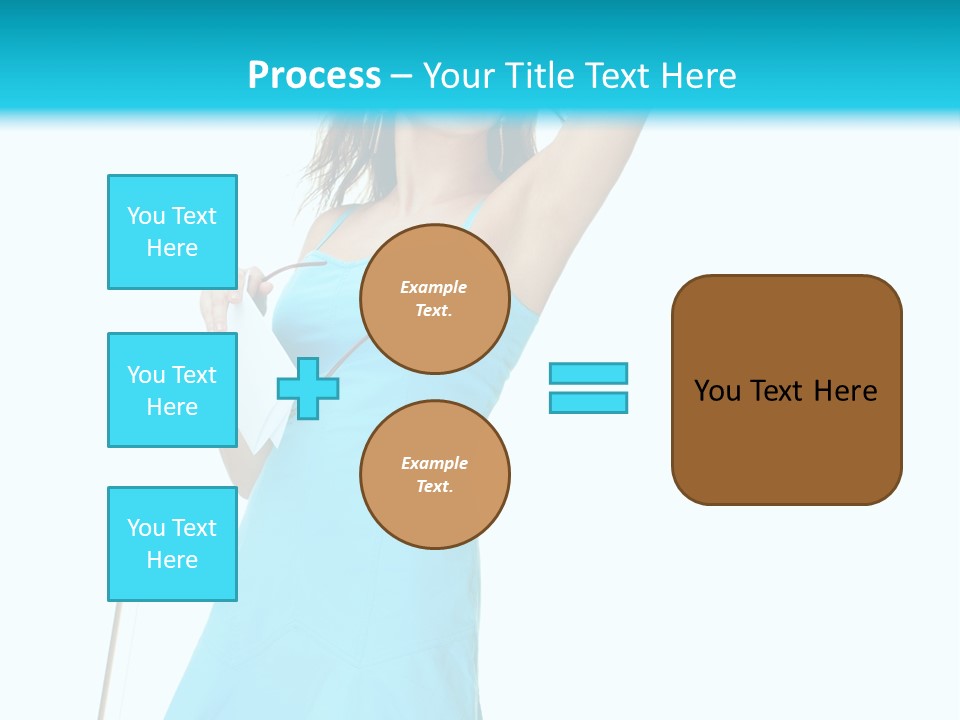 Process – Your Title Text Here

You Text Here

You Text Here

You Text Here

Example Text.

Example Text.

You Text Here